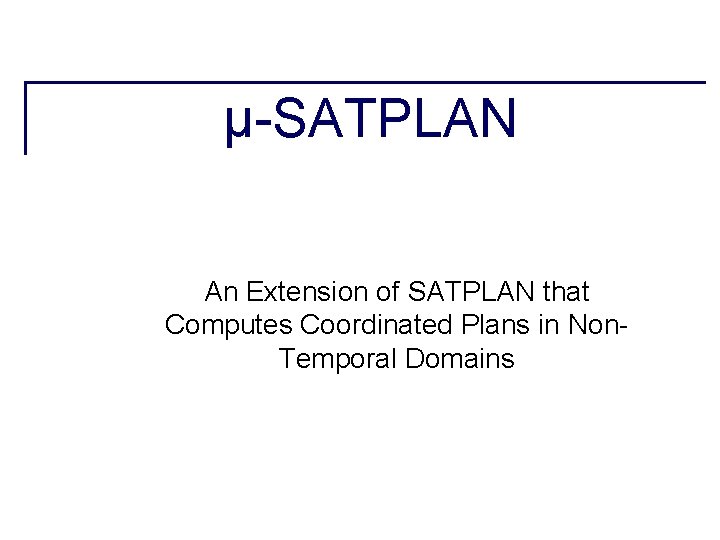 μ-SATPLAN

An Extension of SATPLAN that Computes Coordinated Plans in Non-Temporal Domains